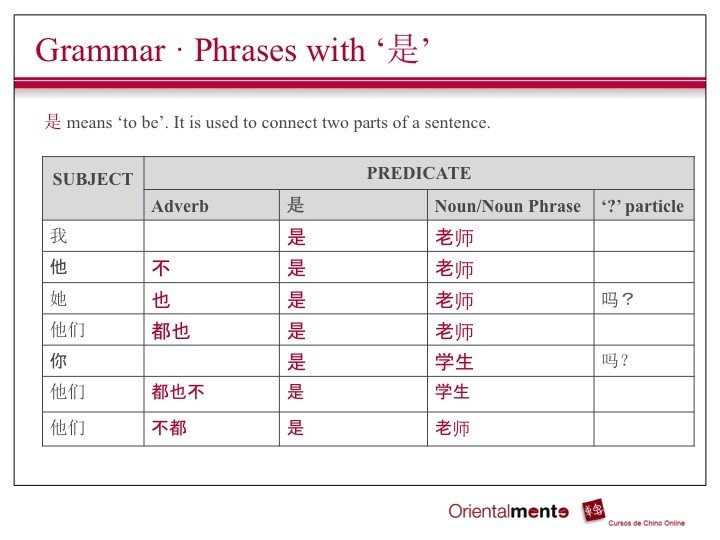 Grammar · Phrases with ‘是’

是 means ‘to be’. It is used to connect two parts of a sentence.

| SUBJECT | PREDICATE | | | |
|---|---|---|---|---|
| | Adverb | 是 | Noun/Noun Phrase | ‘?’ particle |
| 我 | | 是 | 老师 | |
| 他 | 不 | 是 | 老师 | |
| 她 | 也 | 是 | 老师 | 吗？ |
| 他们 | 都也 | 是 | 老师 | |
| 你 | | 是 | 学生 | 吗？ |
| 他们 | 都也不 | 是 | 学生 | |
| 他们 | 不都 | 是 | 老师 | |

Orientalmente Cursos de Chino Online